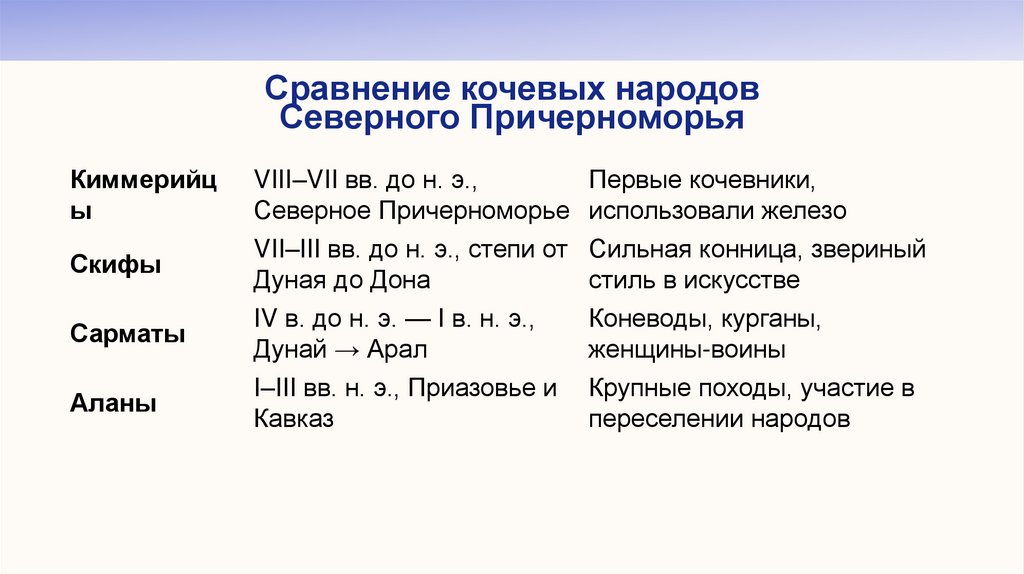 Сравнение кочевых народов Северного Причерноморья

| | | |
|---|---|---|
| Киммерийцы | VIII–VII вв. до н. э., Северное Причерноморье | Первые кочевники, использовали железо |
| Скифы | VII–III вв. до н. э., степи от Дуная до Дона | Сильная конница, звериный стиль в искусстве |
| Сарматы | IV в. до н. э. — I в. н. э., Дунай → Арал | Коневоды, курганы, женщины-воины |
| Аланы | I–III вв. н. э., Приазовье и Кавказ | Крупные походы, участие в переселении народов |